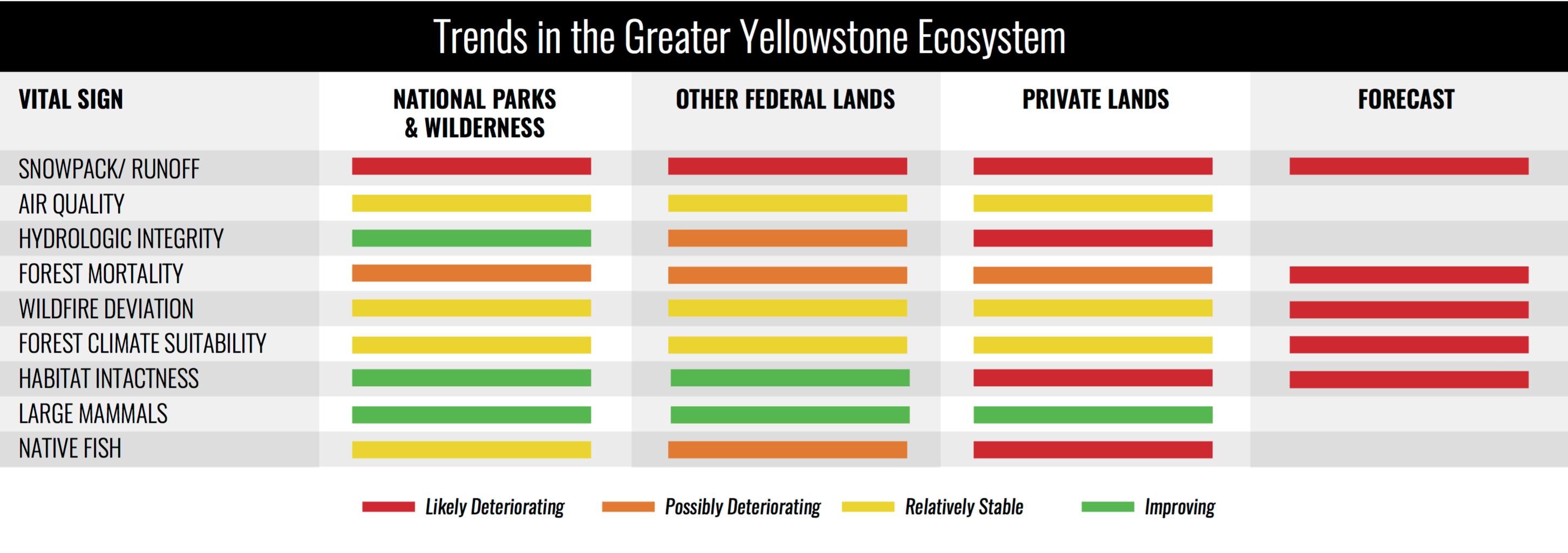 Trends in the Greater Yellowstone Ecosystem

| VITAL SIGN | NATIONAL PARKS & WILDERNESS | OTHER FEDERAL LANDS | PRIVATE LANDS | FORECAST |
|---|---|---|---|---|
| SNOWPACK/ RUNOFF | | | | |
| AIR QUALITY | | | | |
| HYDROLOGIC INTEGRITY | | | | |
| FOREST MORTALITY | | | | |
| WILDFIRE DEVIATION | | | | |
| FOREST CLIMATE SUITABILITY | | | | |
| HABITAT INTACTNESS | | | | |
| LARGE MAMMALS | | | | |
| NATIVE FISH | | | | |

Likely Deteriorating   Possibly Deteriorating   Relatively Stable   Improving